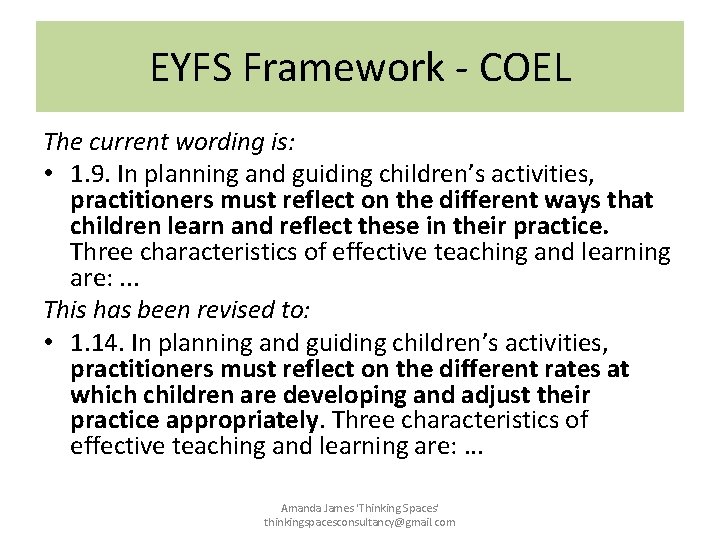 EYFS Framework - COEL

The current wording is:

• 1.9. In planning and guiding children's activities, practitioners must reflect on the different ways that children learn and reflect these in their practice. Three characteristics of effective teaching and learning are: ...

This has been revised to:

• 1.14. In planning and guiding children's activities, practitioners must reflect on the different rates at which children are developing and adjust their practice appropriately. Three characteristics of effective teaching and learning are: ...

Amanda James 'Thinking Spaces'
thinkingspacesconsultancy@gmail.com